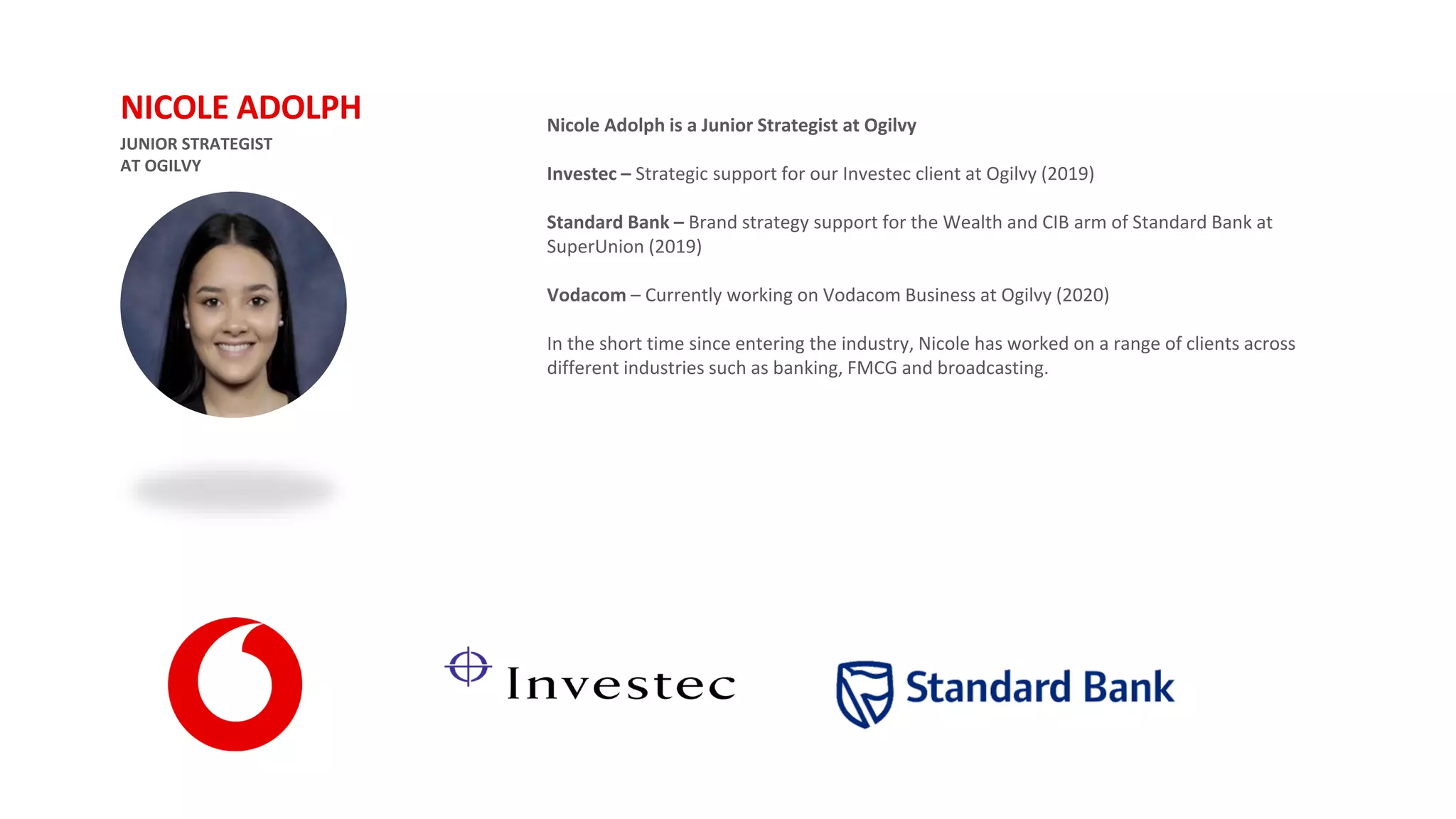 NICOLE ADOLPH
JUNIOR STRATEGIST AT OGILVY

Nicole Adolph is a Junior Strategist at Ogilvy

Investec – Strategic support for our Investec client at Ogilvy (2019)

Standard Bank – Brand strategy support for the Wealth and CIB arm of Standard Bank at SuperUnion (2019)

Vodacom – Currently working on Vodacom Business at Ogilvy (2020)

In the short time since entering the industry, Nicole has worked on a range of clients across different industries such as banking, FMCG and broadcasting.

Investec

Standard Bank